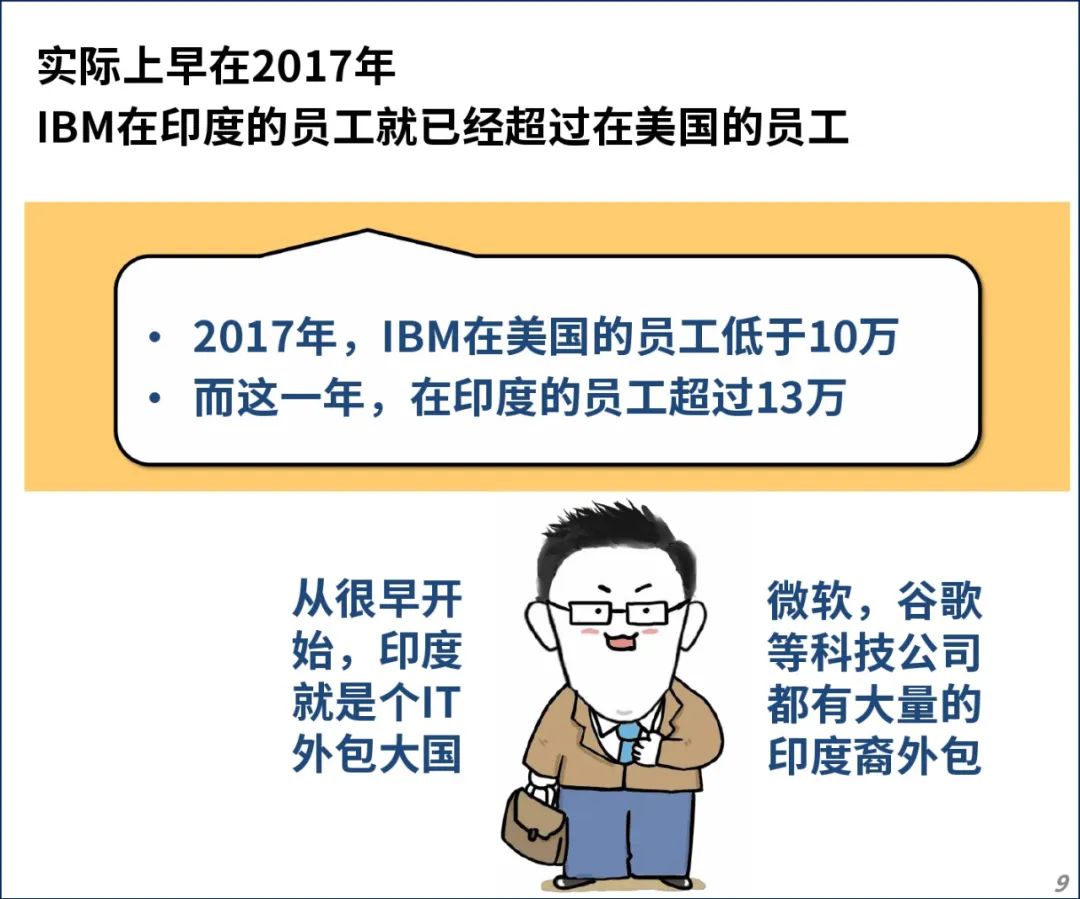 实际上早在2017年
IBM在印度的员工就已经超过在美国的员工

• 2017年，IBM在美国的员工低于10万
• 而这一年，在印度的员工超过13万

从很早开始，印度就是个IT外包大国

微软，谷歌等科技公司都有大量的印度裔外包

9